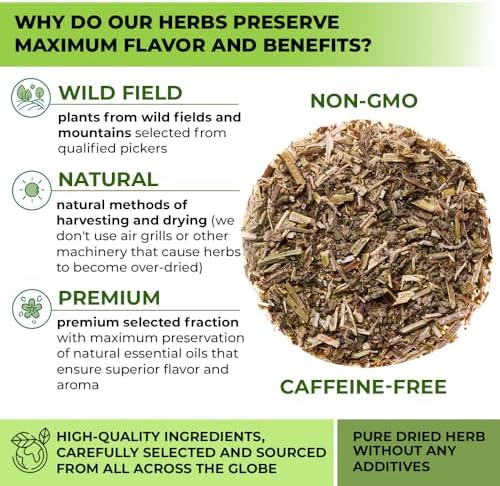 WHY DO OUR HERBS PRESERVE MAXIMUM FLAVOR AND BENEFITS?

WILD FIELD

plants from wild fields and mountains selected from qualified pickers

NATURAL

natural methods of harvesting and drying (we don't use air grills or other machinery that cause herbs to become over-dried)

PREMIUM

premium selected fraction with maximum preservation of natural essential oils that ensure superior flavor and aroma

NON-GMO

CAFFEINE-FREE

HIGH-QUALITY INGREDIENTS, CAREFULLY SELECTED AND SOURCED FROM ALL ACROSS THE GLOBE

PURE DRIED HERB WITHOUT ANY ADDITIVES